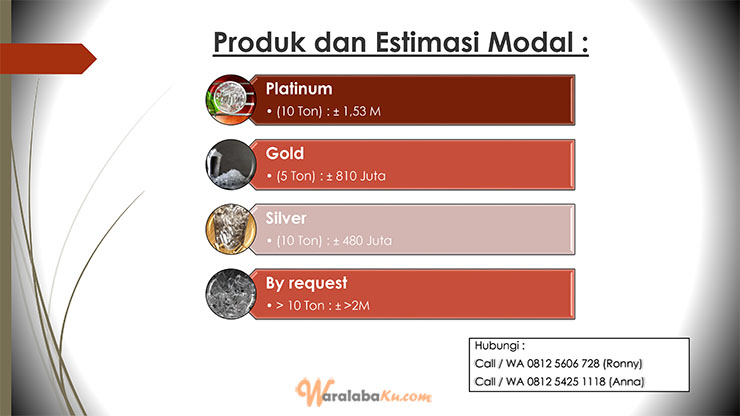 Produk dan Estimasi Modal :

Platinum
• (10 Ton) : ± 1,53 M

Gold
• (5 Ton) : ± 810 Juta

Silver
• (10 Ton) : ± 480 Juta

By request
• > 10 Ton : ± >2M

Hubungi :
Call / WA 0812 5606 728 (Ronny)
Call / WA 0812 5425 1118 (Anna)

WaralabaKu.com